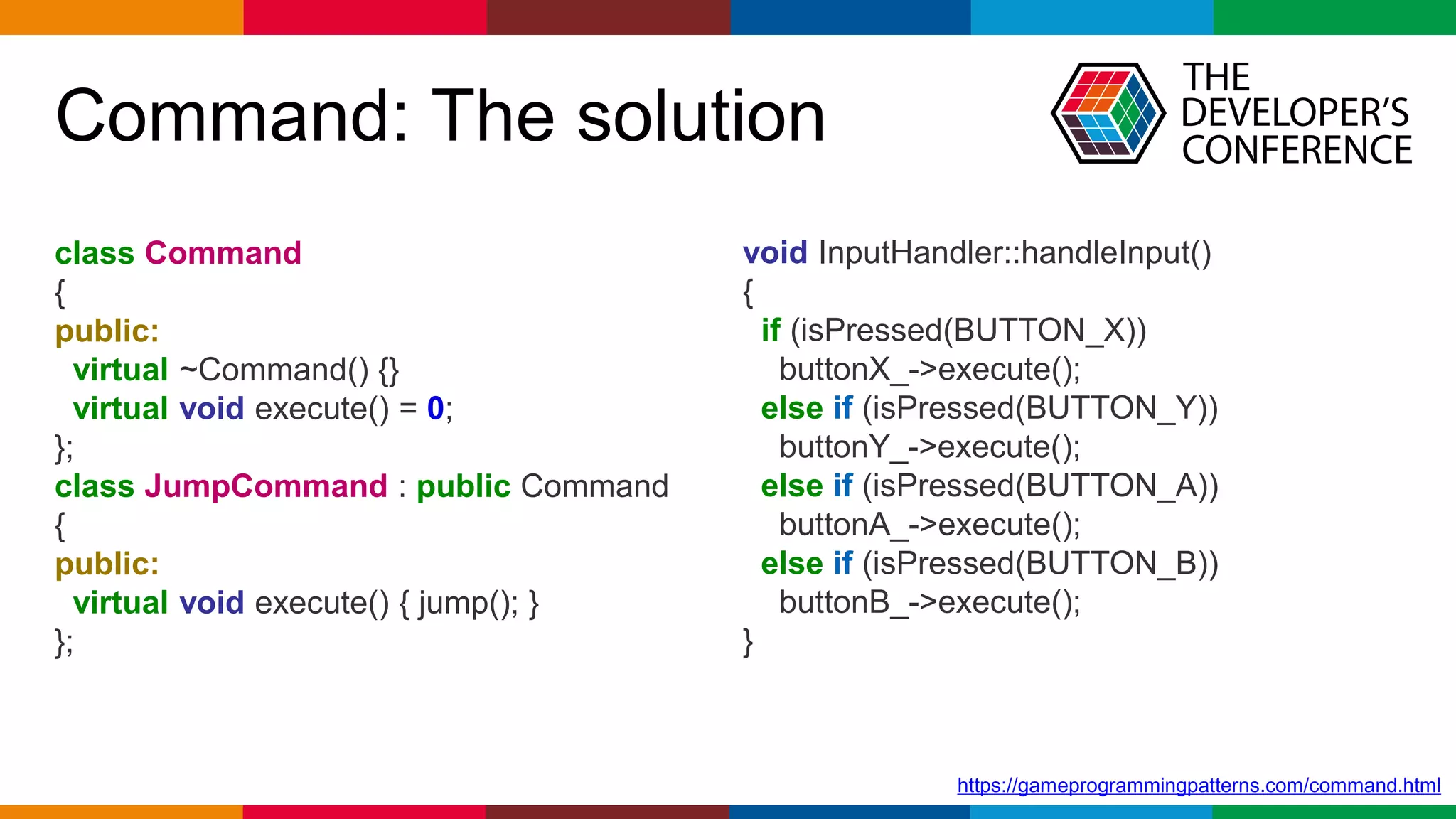 Command: The solution

THE DEVELOPER'S CONFERENCE

class Command
{
public:
  virtual ~Command() {}
  virtual void execute() = 0;
};
class JumpCommand : public Command
{
public:
  virtual void execute() { jump(); }
};

void InputHandler::handleInput()
{
  if (isPressed(BUTTON_X))
    buttonX_->execute();
  else if (isPressed(BUTTON_Y))
    buttonY_->execute();
  else if (isPressed(BUTTON_A))
    buttonA_->execute();
  else if (isPressed(BUTTON_B))
    buttonB_->execute();
}

https://gameprogrammingpatterns.com/command.html